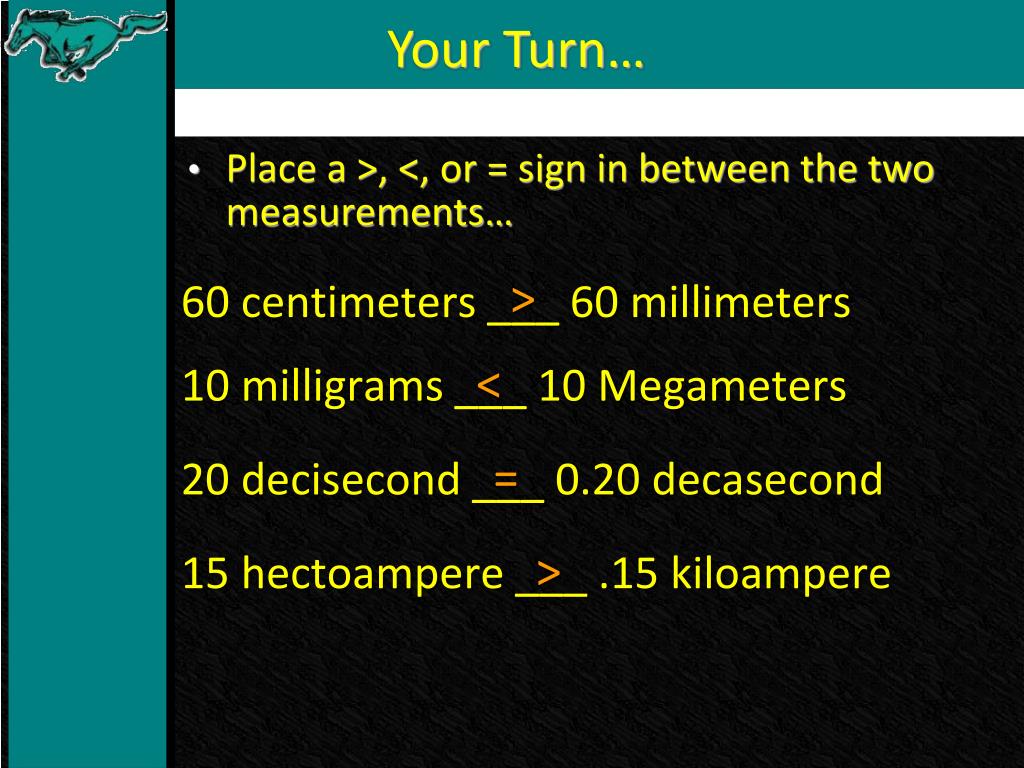 Your Turn…

• Place a >, <, or = sign in between the two measurements…

60 centimeters _>_ 60 millimeters

10 milligrams _<_ 10 Megameters

20 decisecond _=_ 0.20 decasecond

15 hectoampere _>_ .15 kiloampere